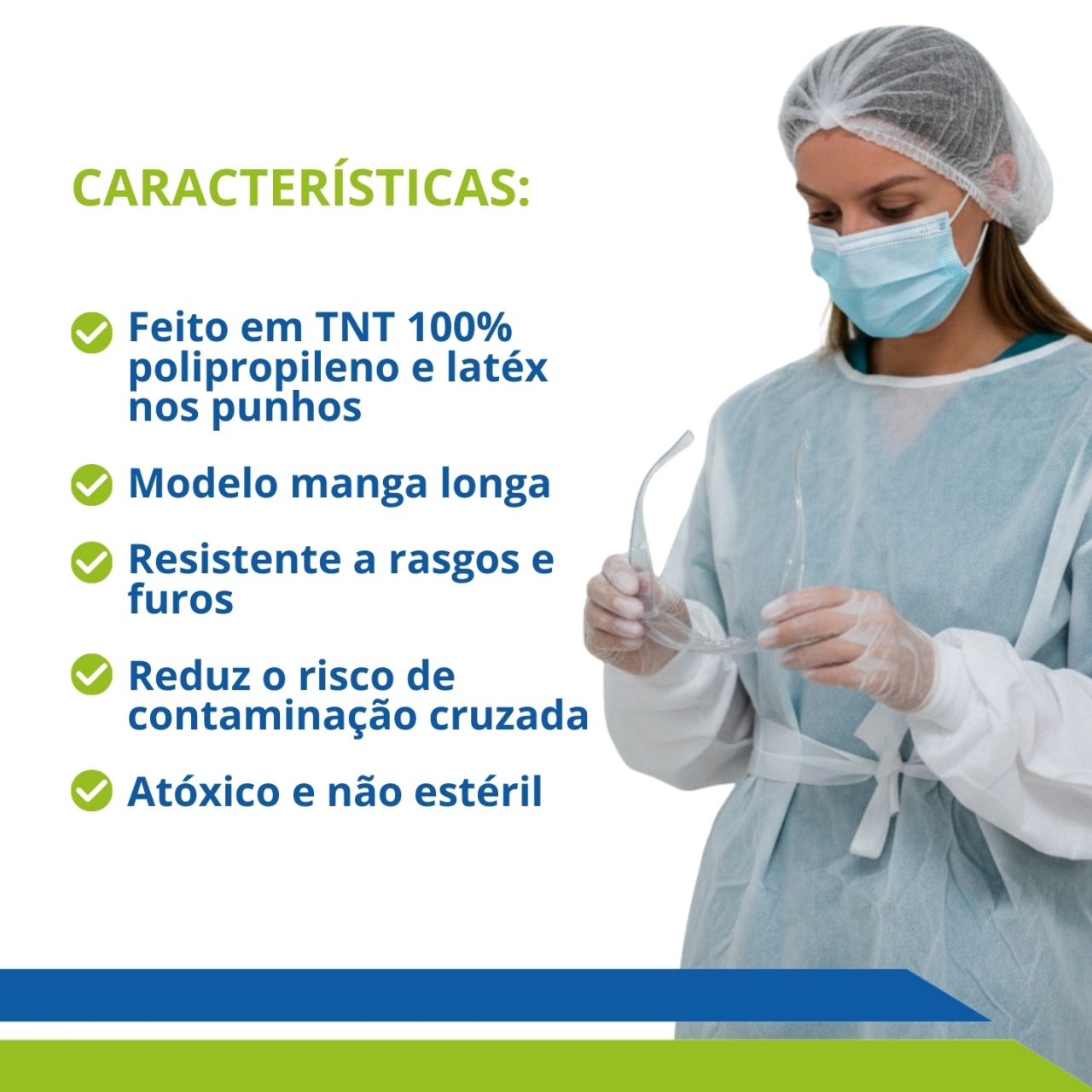 CARACTERÍSTICAS:

Feito em TNT 100% polipropileno e latéx nos punhos

Modelo manga longa

Resistente a rasgos e furos

Reduz o risco de contaminação cruzada

Atóxico e não estéril